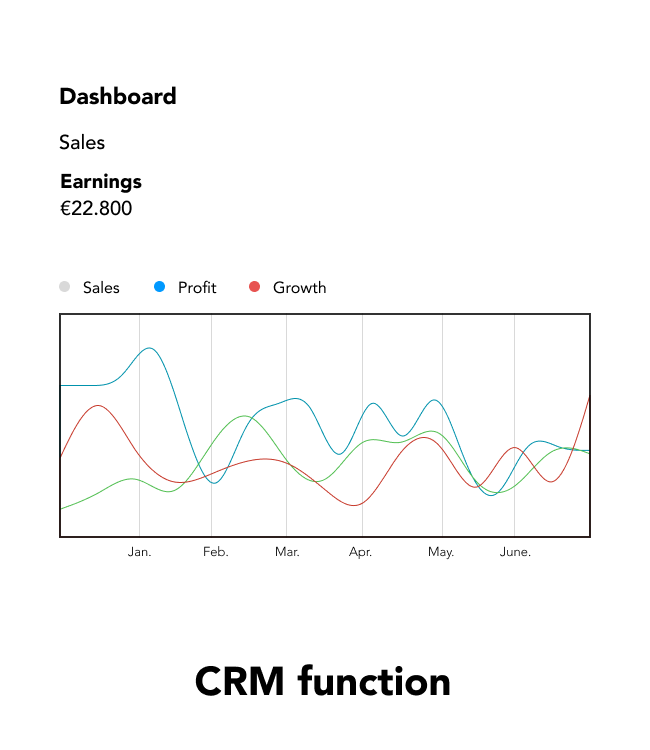 Dashboard

Sales

Earnings
€22.800

Sales Profit Growth

Jan. Feb. Mar. Apr. May. June.

CRM function